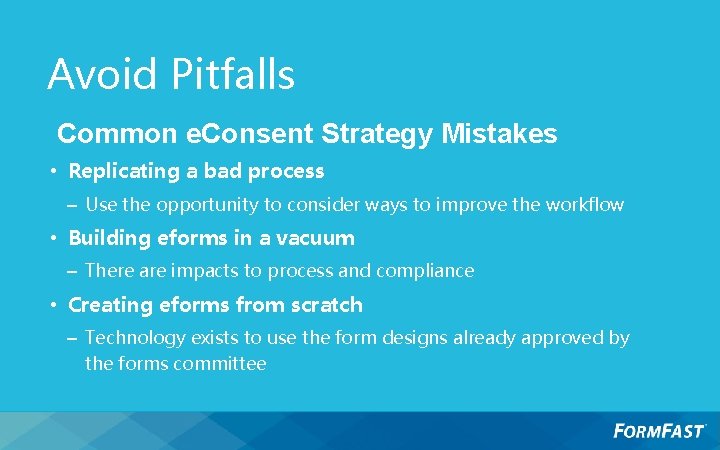 Avoid Pitfalls

Common eConsent Strategy Mistakes

• Replicating a bad process
 – Use the opportunity to consider ways to improve the workflow
• Building eforms in a vacuum
 – There are impacts to process and compliance
• Creating eforms from scratch
 – Technology exists to use the form designs already approved by the forms committee

FORMFAST